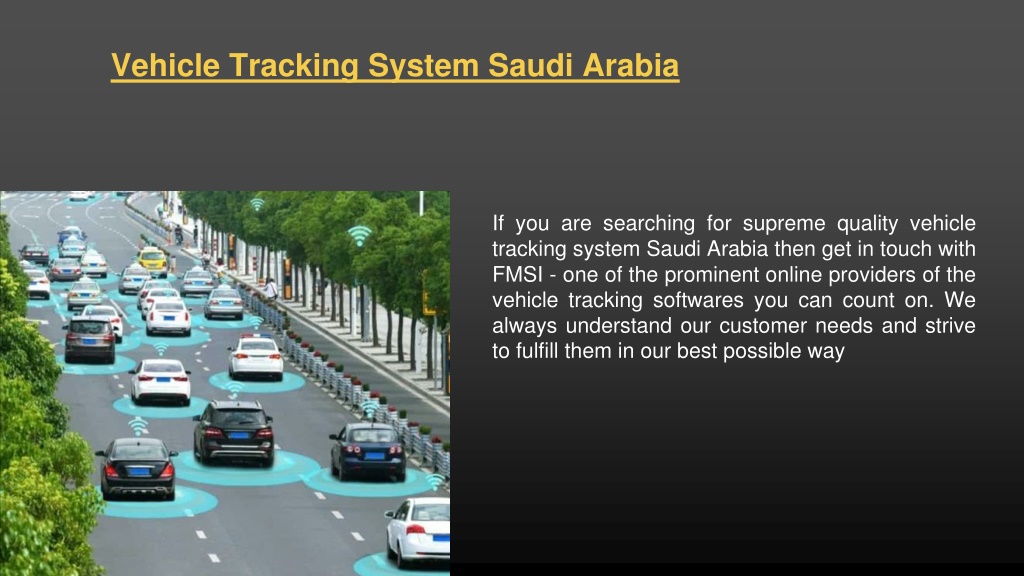 Vehicle Tracking System Saudi Arabia

If you are searching for supreme quality vehicle tracking system Saudi Arabia then get in touch with FMSI - one of the prominent online providers of the vehicle tracking softwares you can count on. We always understand our customer needs and strive to fulfill them in our best possible way